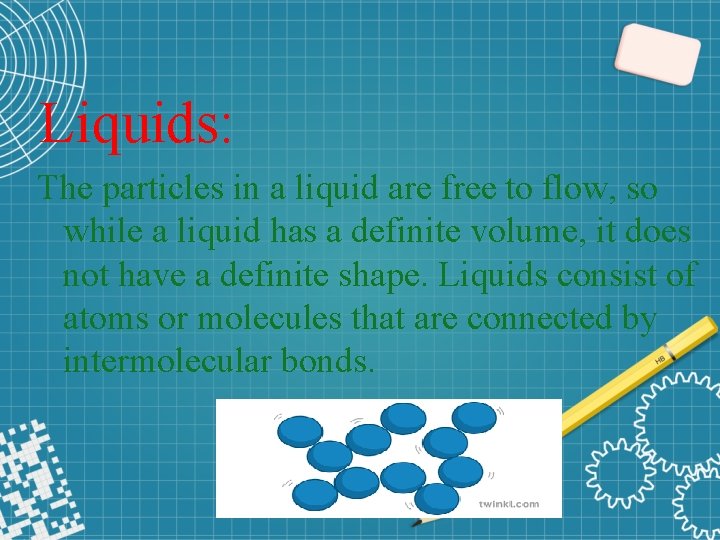 Liquids:

The particles in a liquid are free to flow, so while a liquid has a definite volume, it does not have a definite shape. Liquids consist of atoms or molecules that are connected by intermolecular bonds.

HB

twinkl.com